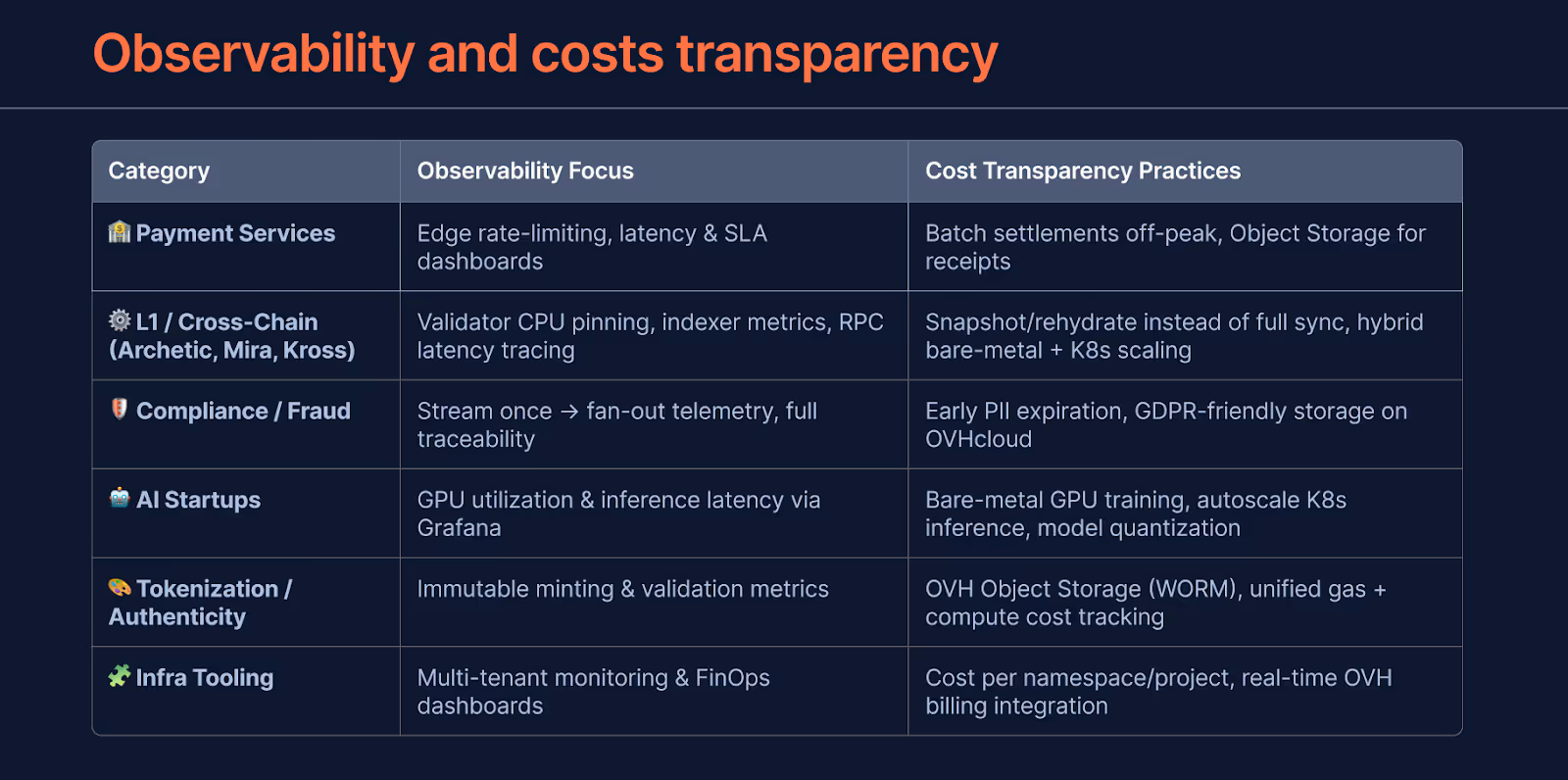 Observability and costs transparency

| Category | Observability Focus | Cost Transparency Practices |
|---|---|---|
| 🏦 Payment Services | Edge rate-limiting, latency & SLA dashboards | Batch settlements off-peak, Object Storage for receipts |
| ⚙️ L1 / Cross-Chain (Archetic, Mira, Kross) | Validator CPU pinning, indexer metrics, RPC latency tracing | Snapshot/rehydrate instead of full sync, hybrid bare-metal + K8s scaling |
| 🛡️ Compliance / Fraud | Stream once → fan-out telemetry, full traceability | Early PII expiration, GDPR-friendly storage on OVHcloud |
| 🤖 AI Startups | GPU utilization & inference latency via Grafana | Bare-metal GPU training, autoscale K8s inference, model quantization |
| 🎨 Tokenization / Authenticity | Immutable minting & validation metrics | OVH Object Storage (WORM), unified gas + compute cost tracking |
| 🧩 Infra Tooling | Multi-tenant monitoring & FinOps dashboards | Cost per namespace/project, real-time OVH billing integration |